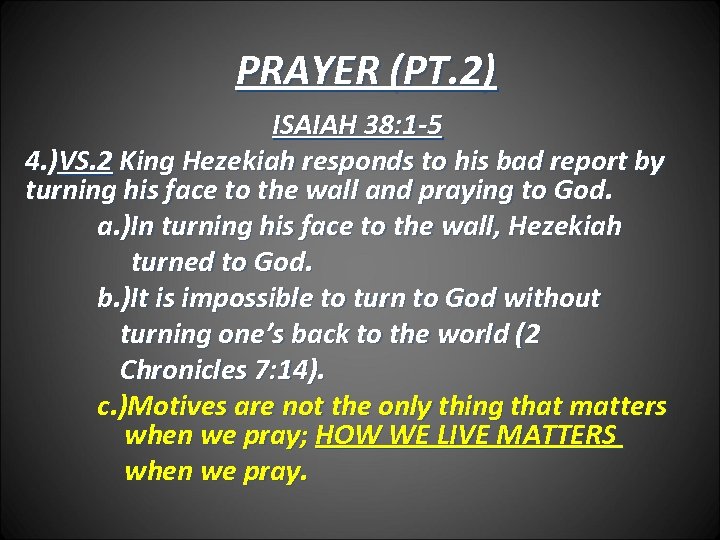 PRAYER (PT.2)

ISAIAH 38:1-5

4.)VS.2 King Hezekiah responds to his bad report by turning his face to the wall and praying to God.

a.)In turning his face to the wall, Hezekiah turned to God.

b.)It is impossible to turn to God without turning one's back to the world (2 Chronicles 7:14).

c.)Motives are not the only thing that matters when we pray; HOW WE LIVE MATTERS when we pray.